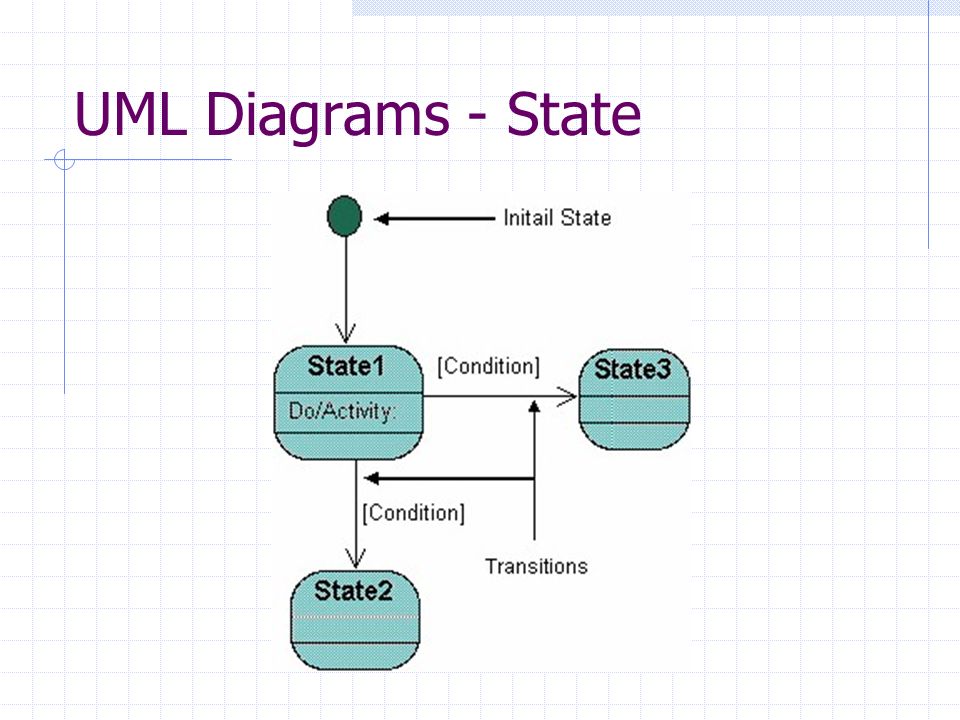 UML Diagrams - State

Initail State

State1

Do/Activity:

[Condition]

State3

[Condition]

Transitions

State2